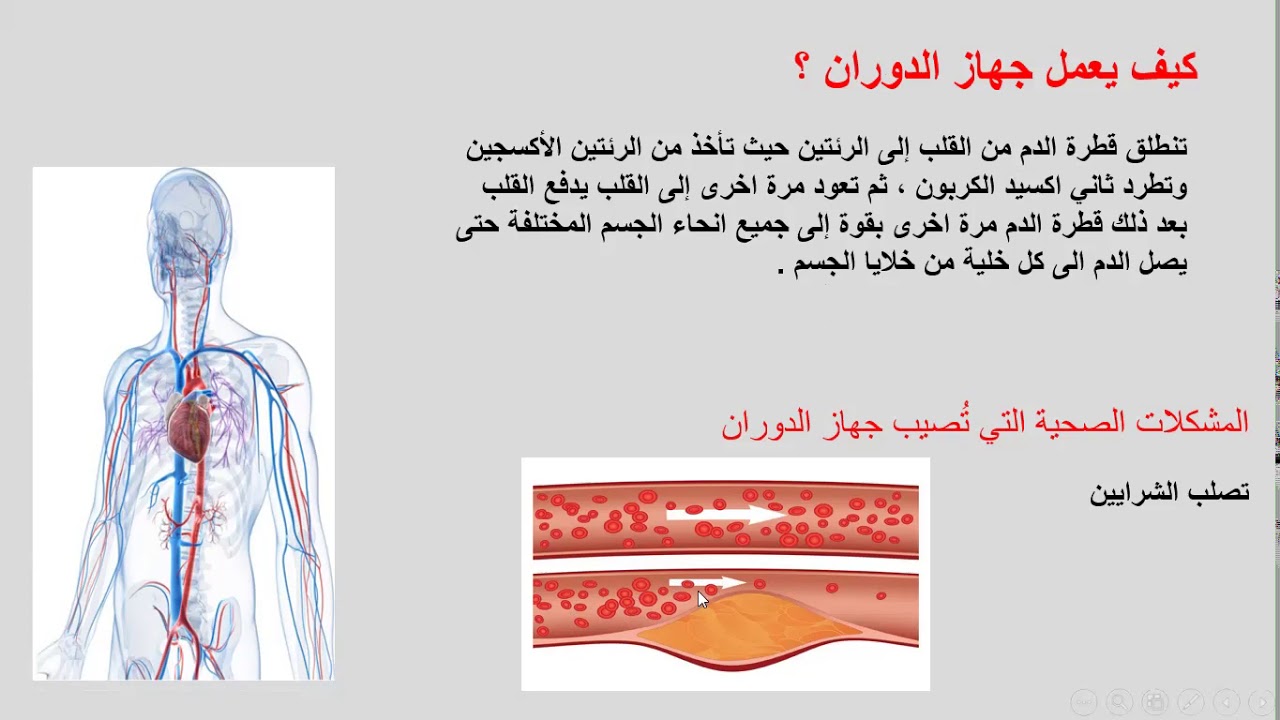 كيف يعمل جهاز الدوران ؟

تنطلق قطرة الدم من القلب إلى الرئتين حيث تأخذ من الرئتين الأكسجين وتطرد ثاني اكسيد الكربون ، ثم تعود مرة اخرى إلى القلب يدفع القلب بعد ذلك قطرة الدم مرة اخرى بقوة إلى جميع انحاء الجسم المختلفة حتى يصل الدم الى كل خلية من خلايا الجسم .

المشكلات الصحية التي تُصيب جهاز الدوران

تصلب الشرايين